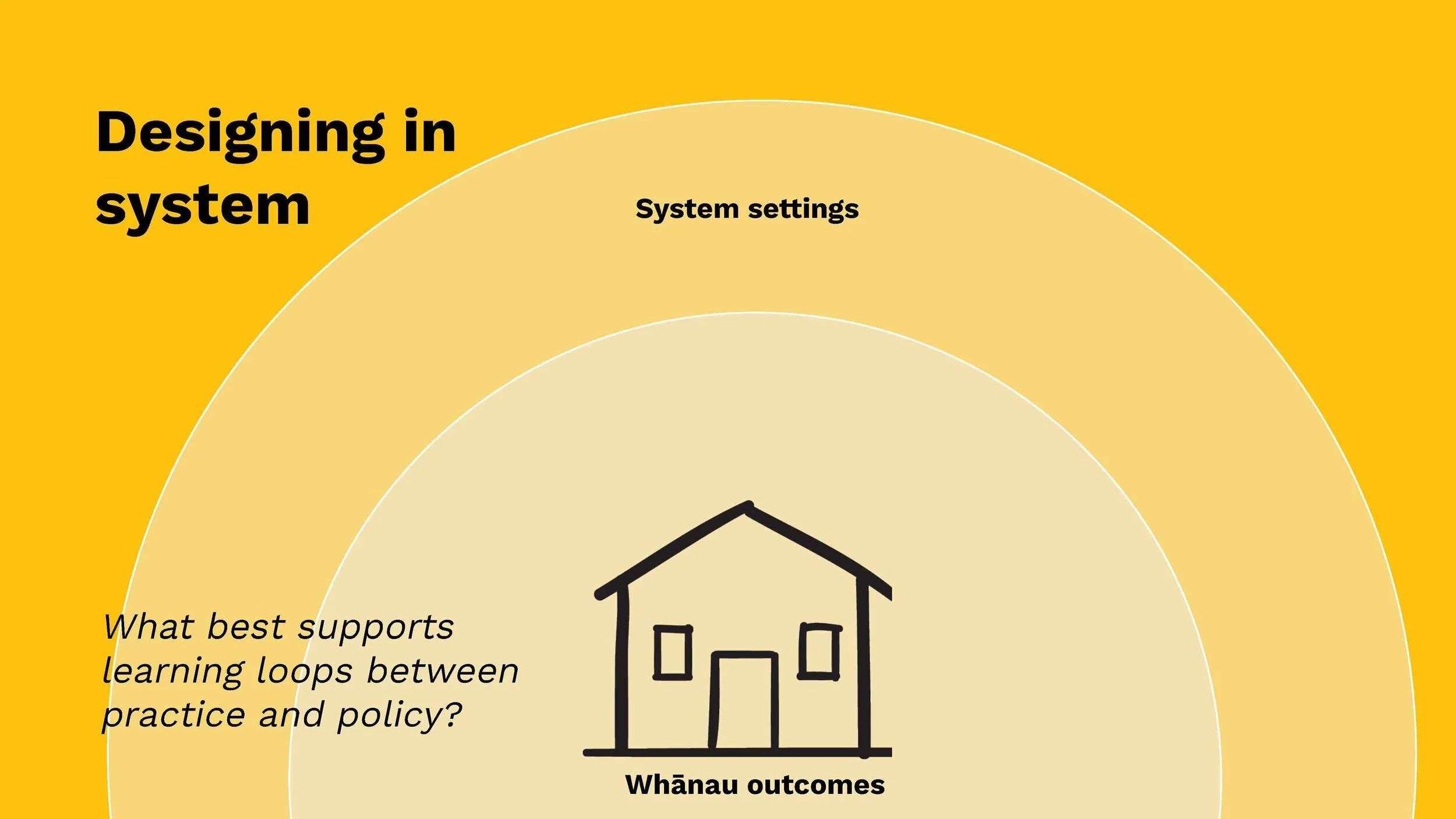 Designing in system

System settings

What best supports learning loops between practice and policy?

Whānau outcomes